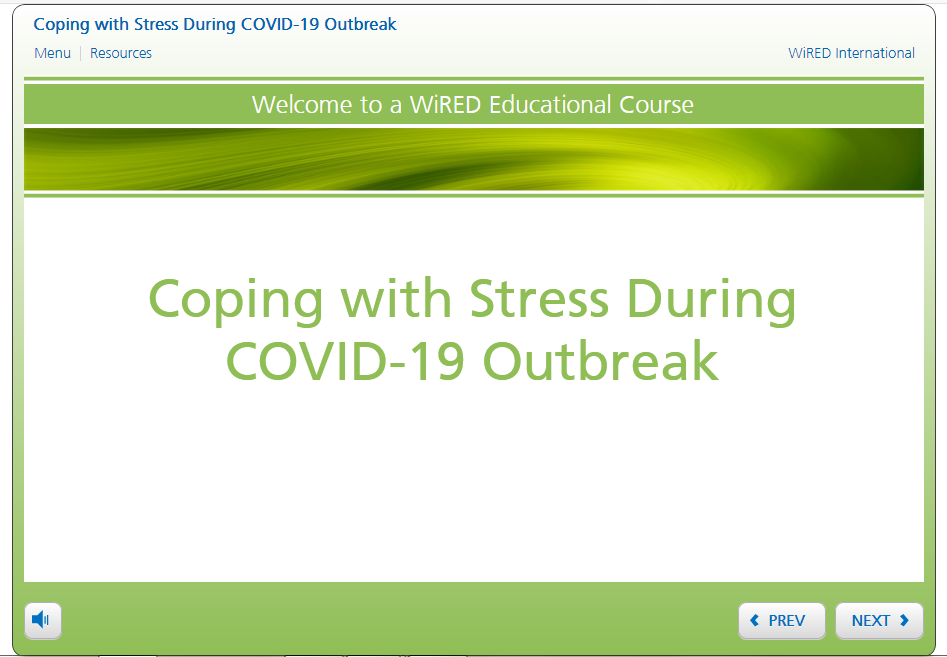 Coping with Stress During COVID-19 Outbreak

Menu | Resources

WiRED International

Welcome to a WiRED Educational Course

Coping with Stress During COVID-19 Outbreak

PREV

NEXT